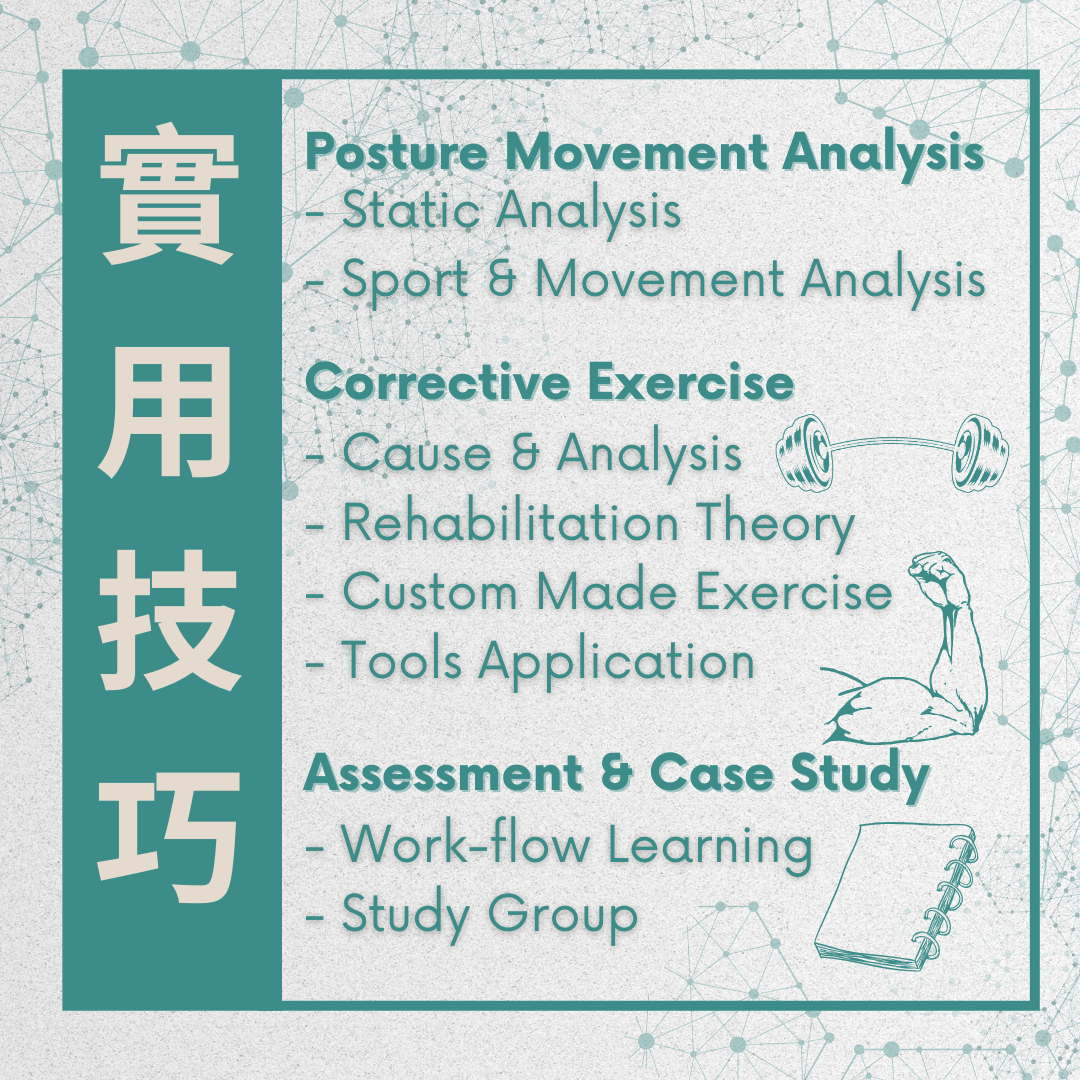 實用技巧

Posture Movement Analysis
- Static Analysis
- Sport & Movement Analysis

Corrective Exercise
- Cause & Analysis
- Rehabilitation Theory
- Custom Made Exercise
- Tools Application

Assessment & Case Study
- Work-flow Learning
- Study Group